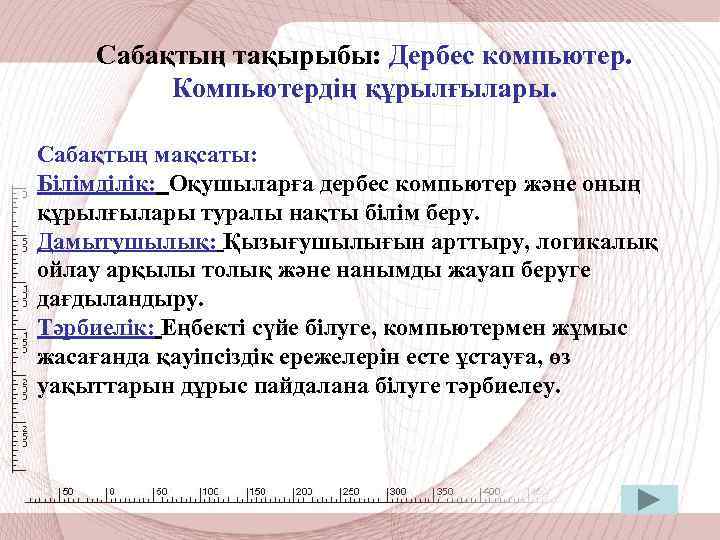 Сабақтың тақырыбы: Дербес компьютер. Компьютердің құрылғылары.

Сабақтың мақсаты:
Білімділік: Оқушыларға дербес компьютер және оның құрылғылары туралы нақты білім беру.
Дамытушылық: Қызығушылығын арттыру, логикалық ойлау арқылы толық және нанымды жауап беруге дағдыландыру.
Тәрбиелік: Еңбекті сүйе білуге, компьютермен жұмыс жасағанда қауіпсіздік ережелерін есте ұстауға, өз уақыттарын дұрыс пайдалана білуге тәрбиелеу.

50 0 50 100 150 200 250 300 350 400